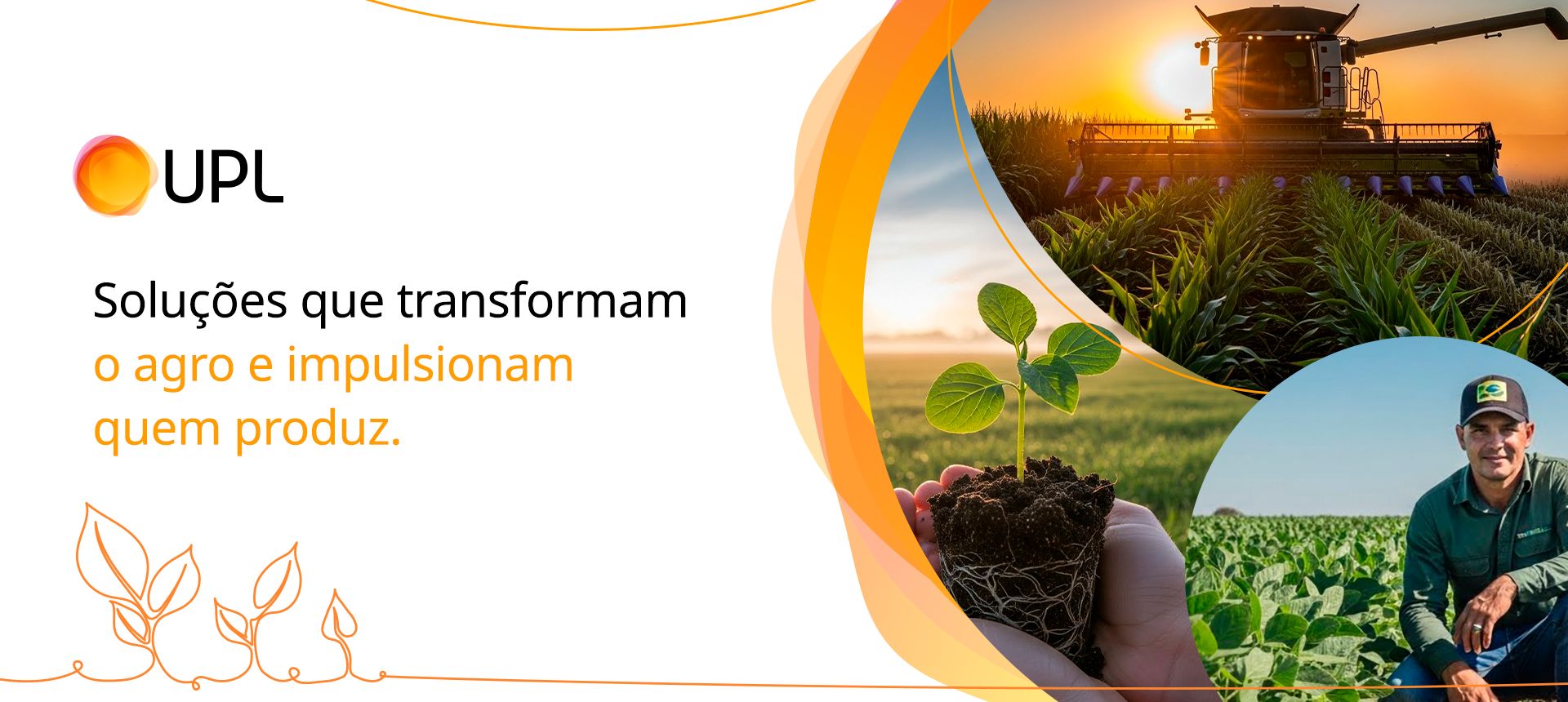 UPL

Soluções que transformam o agro e impulsionam quem produz.